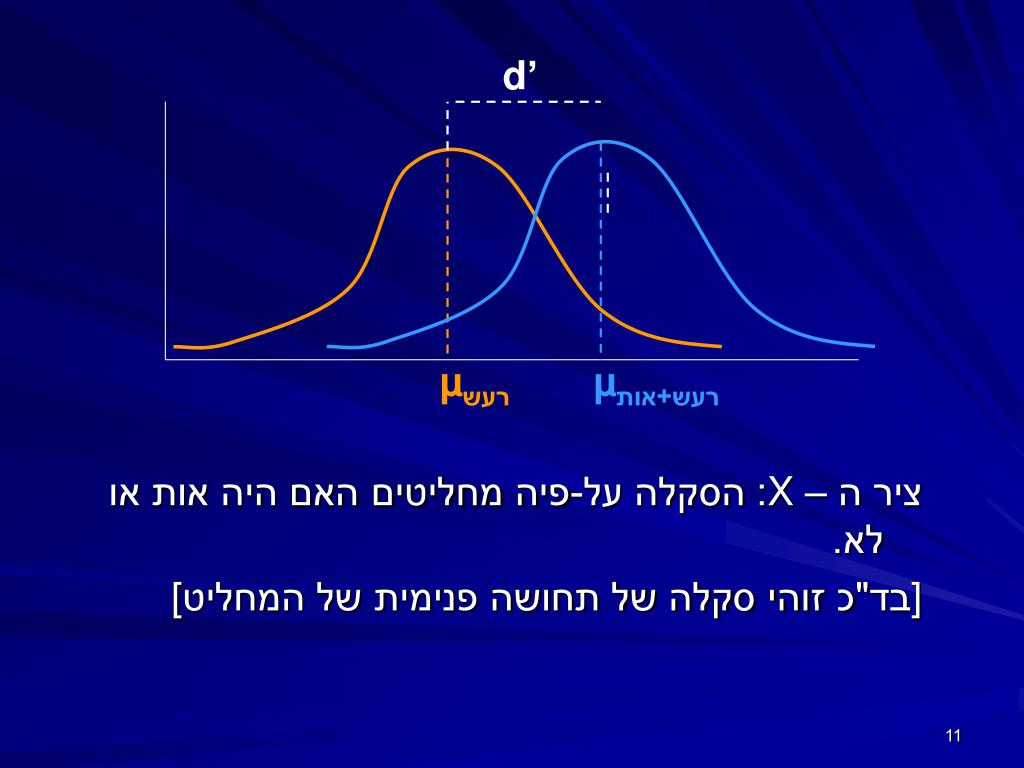 d’

$\mu_{רעש}$ $\mu_{רעש+אות}$

ציר ה – X: הסקלה על-פיה מחליטים האם היה אות או לא.

[בד"כ זוהי סקלה של תחושה פנימית של המחליט]

11